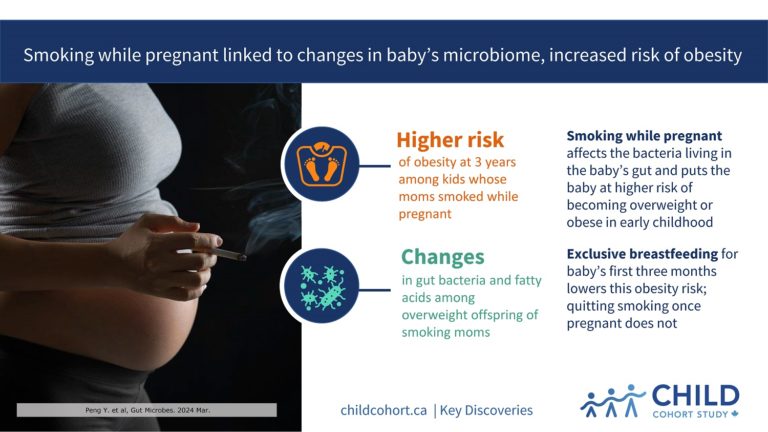 Smoking while pregnant linked to changes in baby's microbiome, increased risk of obesity

Higher risk
of obesity at 3 years among kids whose moms smoked while pregnant

Changes
in gut bacteria and fatty acids among overweight offspring of smoking moms

Smoking while pregnant affects the bacteria living in the baby's gut and puts the baby at higher risk of becoming overweight or obese in early childhood

Exclusive breastfeeding for baby's first three months lowers this obesity risk; quitting smoking once pregnant does not

Peng Y. et al, Gut Microbes. 2024 Mar.

childcohort.ca | Key Discoveries

CHILD
COHORT STUDY